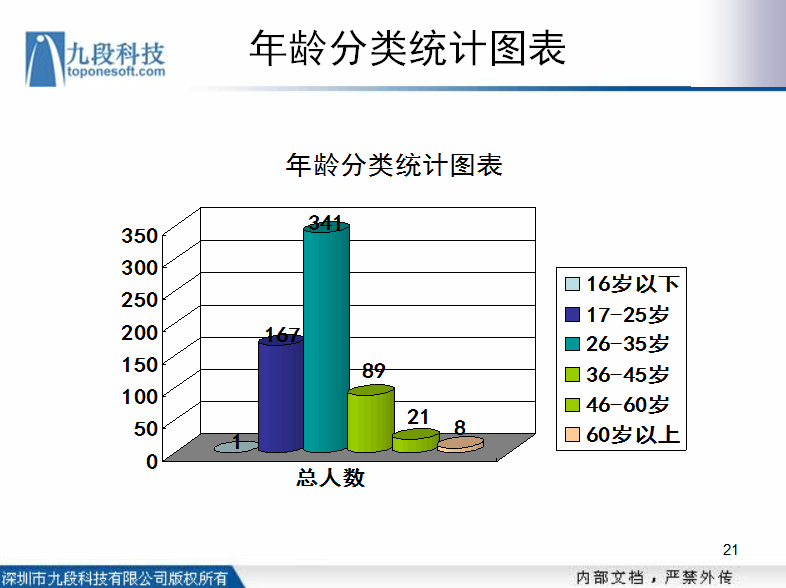 九段科技
toponesoft.com

年龄分类统计图表

年龄分类统计图表

350
300
250
200
150
100
50
0

1
167
341
89
21
8

总人数

16岁以下
17-25岁
26-35岁
36-45岁
46-60岁
60岁以上

21

深圳市九段科技有限公司版权所有

内部文档，严禁外传